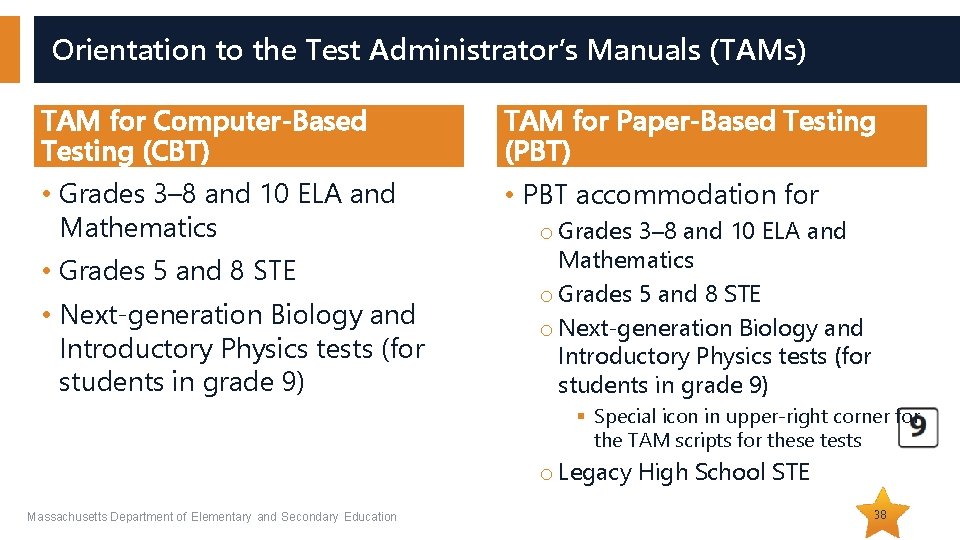 Orientation to the Test Administrator's Manuals (TAMs)

TAM for Computer-Based Testing (CBT)

• Grades 3–8 and 10 ELA and Mathematics
• Grades 5 and 8 STE
• Next-generation Biology and Introductory Physics tests (for students in grade 9)

TAM for Paper-Based Testing (PBT)

• PBT accommodation for
o Grades 3–8 and 10 ELA and Mathematics
o Grades 5 and 8 STE
o Next-generation Biology and Introductory Physics tests (for students in grade 9)
▪ Special icon in upper-right corner for the TAM scripts for these tests
9
o Legacy High School STE

Massachusetts Department of Elementary and Secondary Education

38